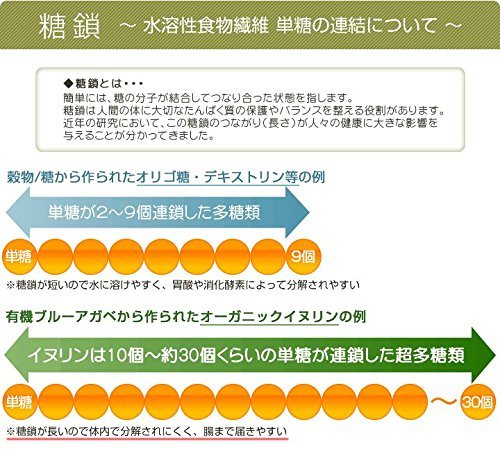 糖鎖 ～ 水溶性食物繊維 単糖の連結について ～

◆糖鎖とは・・・
簡単には、糖の分子が結合してつなり合った状態を指します。
糖鎖は人間の体に大切なたんぱく質の保護やバランスを整える役割があります。
近年の研究において、この糖鎖のつながり（長さ）が人々の健康に大きな影響を与えることが分かってきました。

穀物/糖から作られたオリゴ糖・デキストリン等の例

単糖が2～9個連鎖した多糖類

単糖 9個

※糖鎖が短いので水に溶けやすく、胃酸や消化酵素によって分解されやすい

有機ブルーアガベから作られたオーガニックイヌリンの例

イヌリンは10個～約30個くらいの単糖が連鎖した超多糖類

単糖 ～ 30個

※糖鎖が長いので体内で分解されにくく、腸まで届きやすい